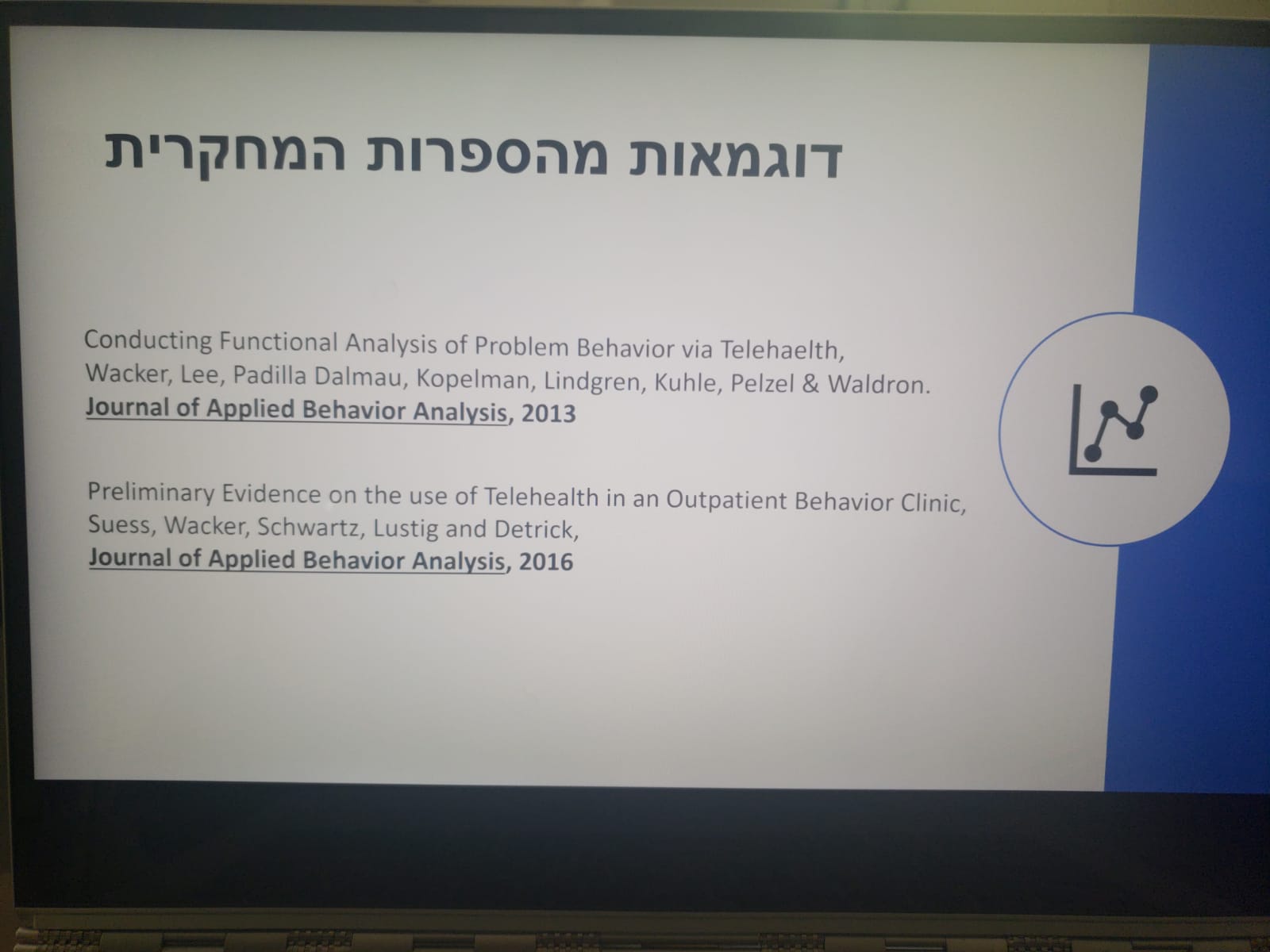 דוגמאות מהספרות המחקרית

Conducting Functional Analysis of Problem Behavior via Telehaelth, Wacker, Lee, Padilla Dalmau, Kopelman, Lindgren, Kuhle, Pelzel & Waldron. Journal of Applied Behavior Analysis, 2013

Preliminary Evidence on the use of Telehealth in an Outpatient Behavior Clinic, Suess, Wacker, Schwartz, Lustig and Detrick, Journal of Applied Behavior Analysis, 2016